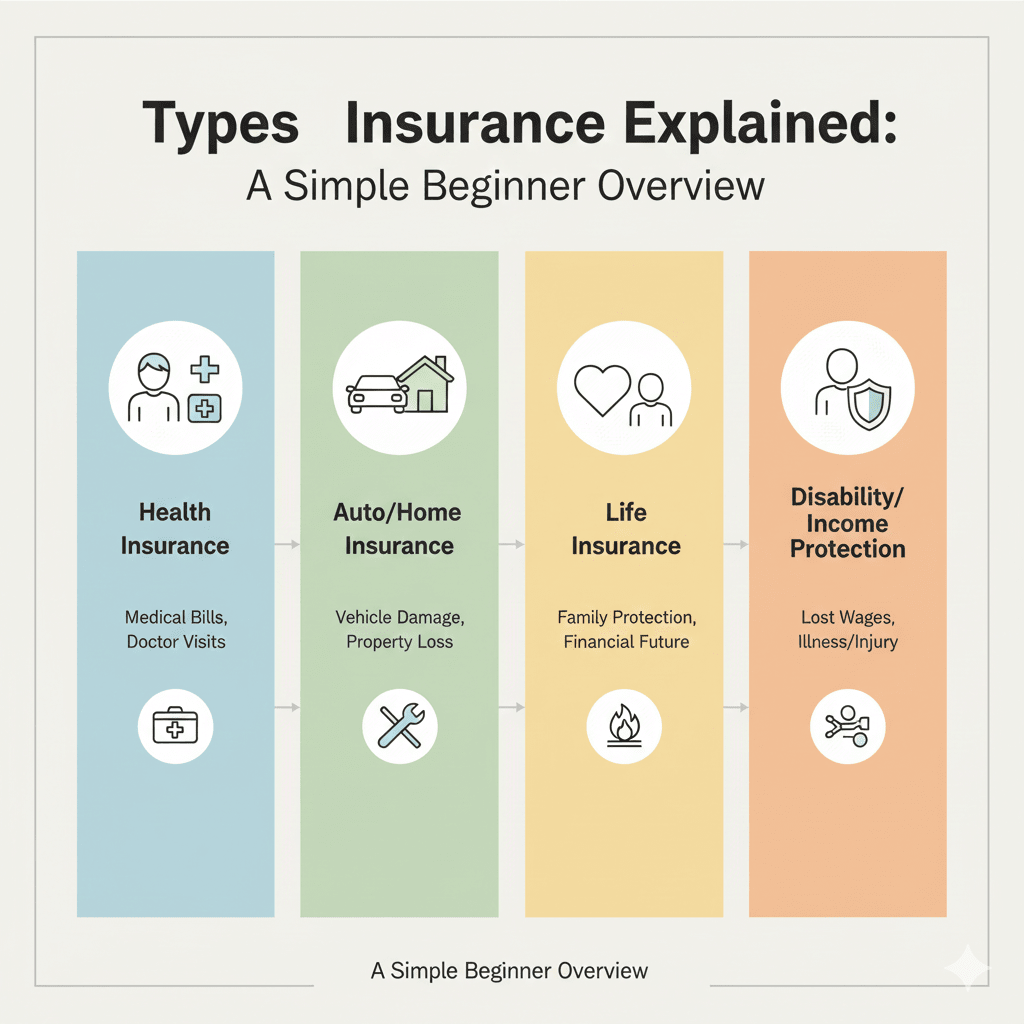 Types Insurance Explained:
A Simple Beginner Overview

Health Insurance

Medical Bills, Doctor Visits

Auto/Home Insurance

Vehicle Damage, Property Loss

Life Insurance

Family Protection, Financial Future

Disability/ Income Protection

Lost Wages, Illness/Injury

A Simple Beginner Overview